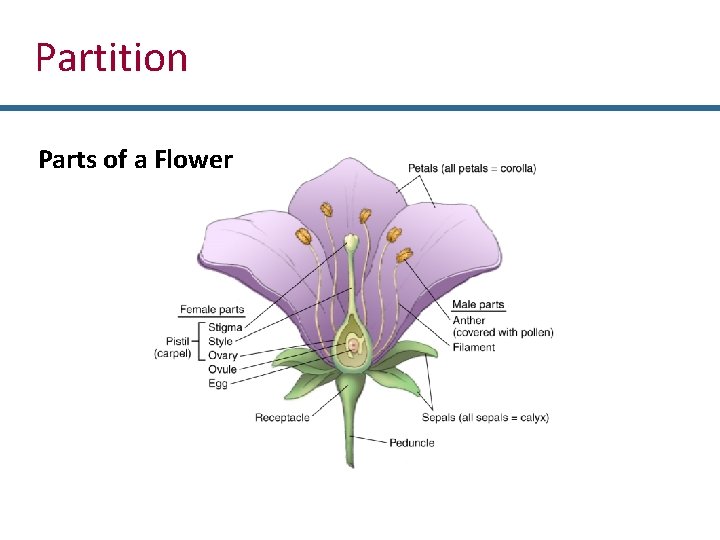 Partition

Parts of a Flower

Petals (all petals = corolla)

Female parts
Pistil (carpel)
Stigma
Style
Ovary
Ovule
Egg

Male parts
Anther (covered with pollen)
Filament

Receptacle

Sepals (all sepals = calyx)

Peduncle